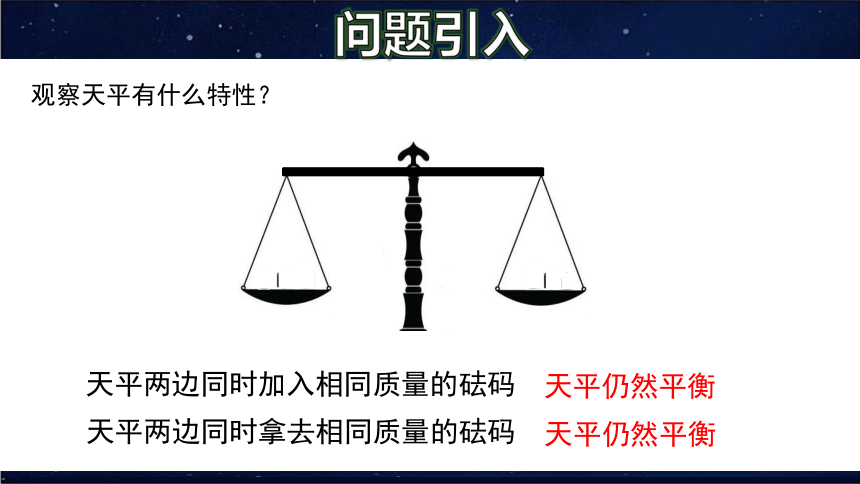 问题引入

观察天平有什么特性？

天平两边同时加入相同质量的砝码　天平仍然平衡

天平两边同时拿去相同质量的砝码　天平仍然平衡